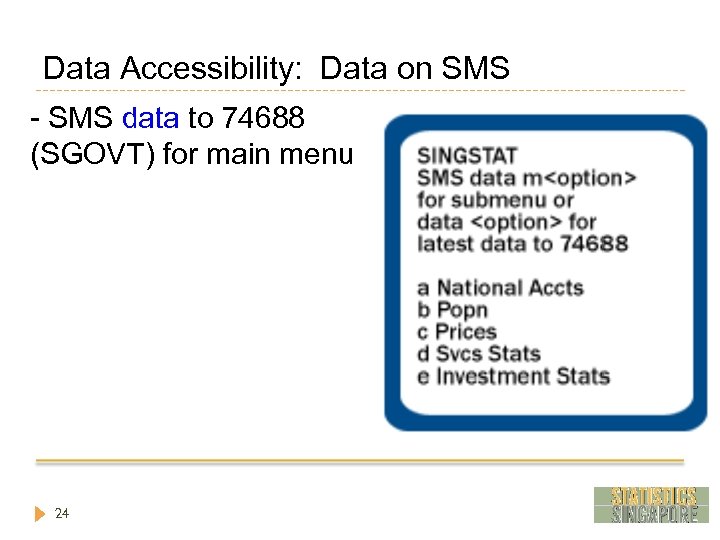 Data Accessibility: Data on SMS

- SMS data to 74688 (SGOVT) for main menu

SINGSTAT
SMS data m<option> for submenu or data <option> for latest data to 74688

a National Accts
b Popn
c Prices
d Svcs Stats
e Investment Stats

24

STATISTICS SINGAPORE